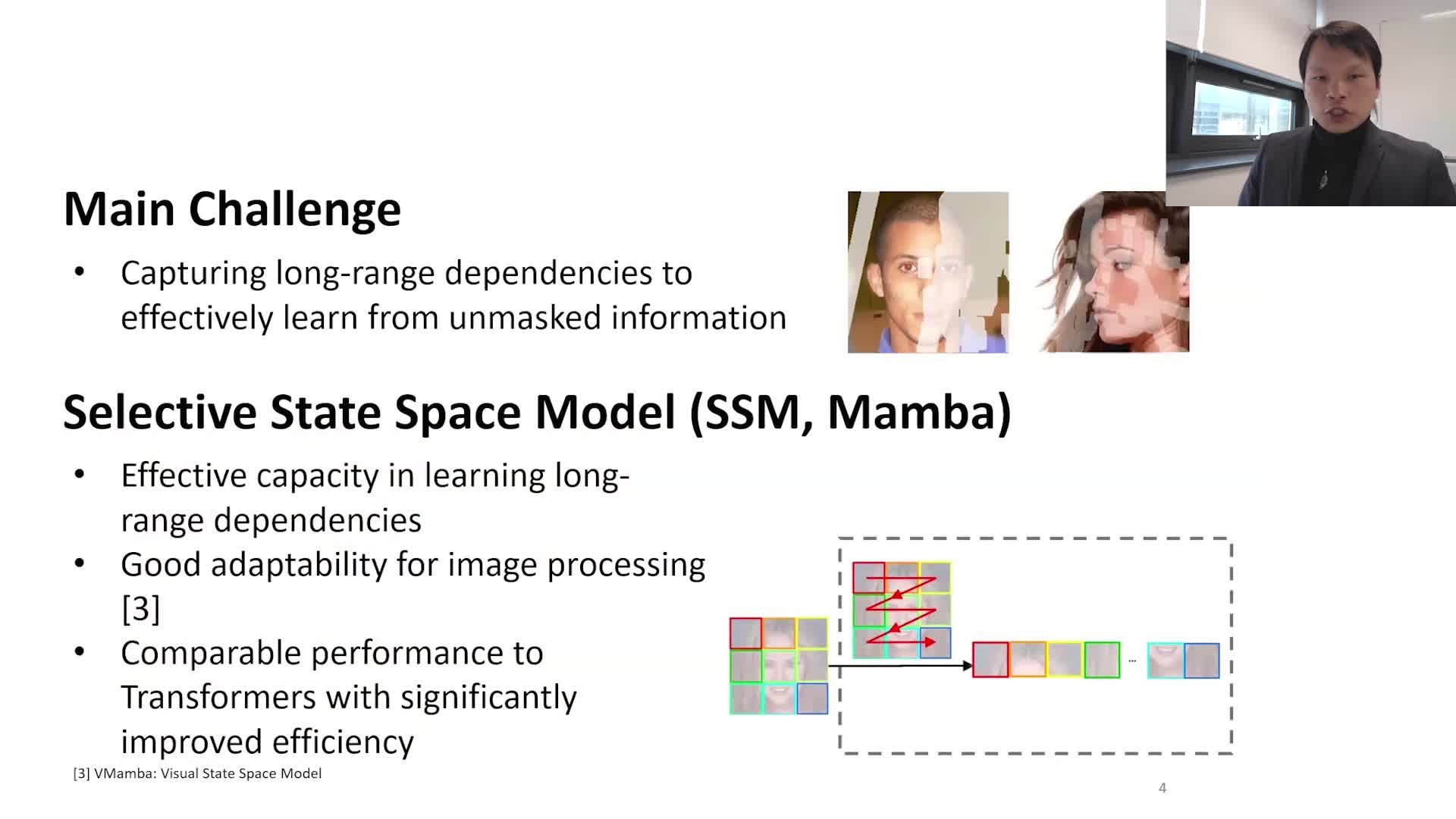 Main Challenge

• Capturing long-range dependencies to effectively learn from unmasked information

Selective State Space Model (SSM, Mamba)

• Effective capacity in learning long-range dependencies
• Good adaptability for image processing [3]
• Comparable performance to Transformers with significantly improved efficiency

...

[3] VMamba: Visual State Space Model

4